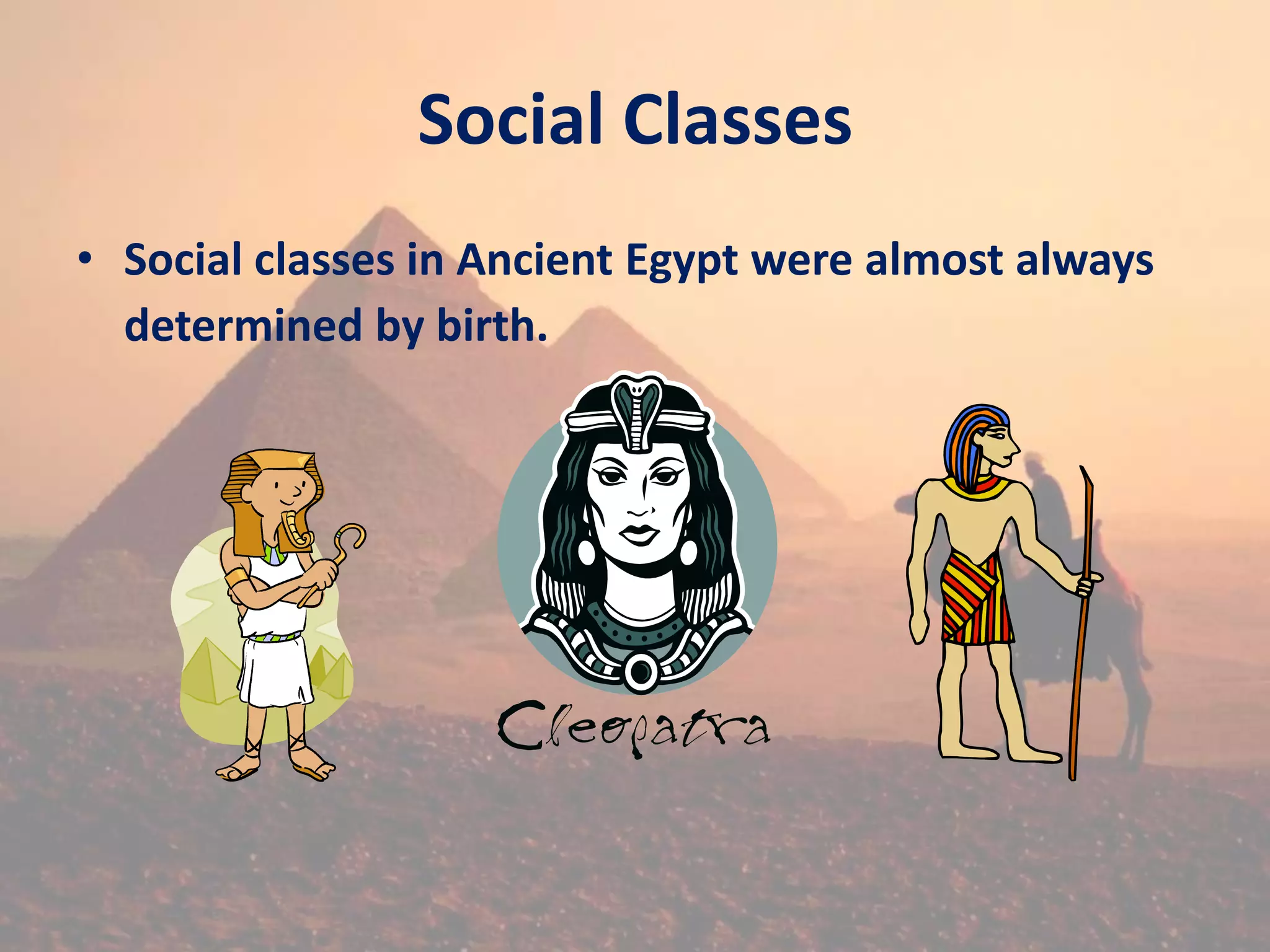 Social Classes

• Social classes in Ancient Egypt were almost always determined by birth.

Cleopatra